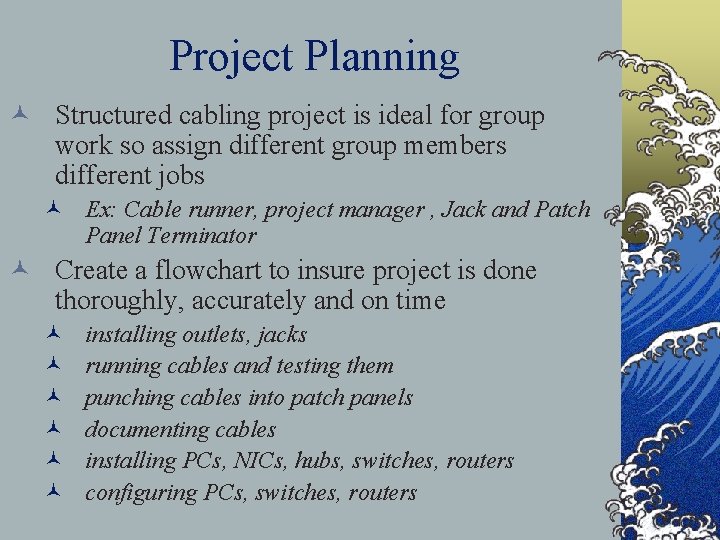 Project Planning

Structured cabling project is ideal for group work so assign different group members different jobs

Ex: Cable runner, project manager , Jack and Patch Panel Terminator

Create a flowchart to insure project is done thoroughly, accurately and on time

installing outlets, jacks

running cables and testing them

punching cables into patch panels

documenting cables

installing PCs, NICs, hubs, switches, routers

configuring PCs, switches, routers